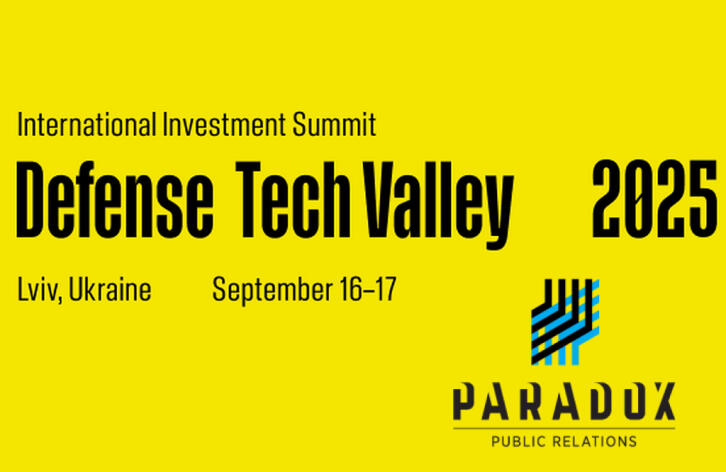 International Investment Summit

Defense Tech Valley 2025

Lviv, Ukraine September 16–17

PARADOX

PUBLIC RELATIONS